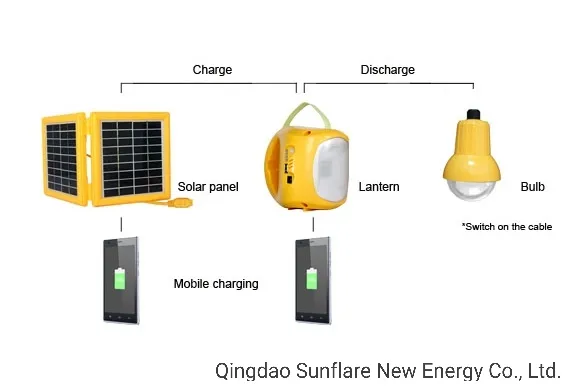 Charge

Discharge

Solar panel

Lantern

Bulb

*Switch on the cable

Mobile charging

Qingdao Sunflare New Energy Co., Ltd.